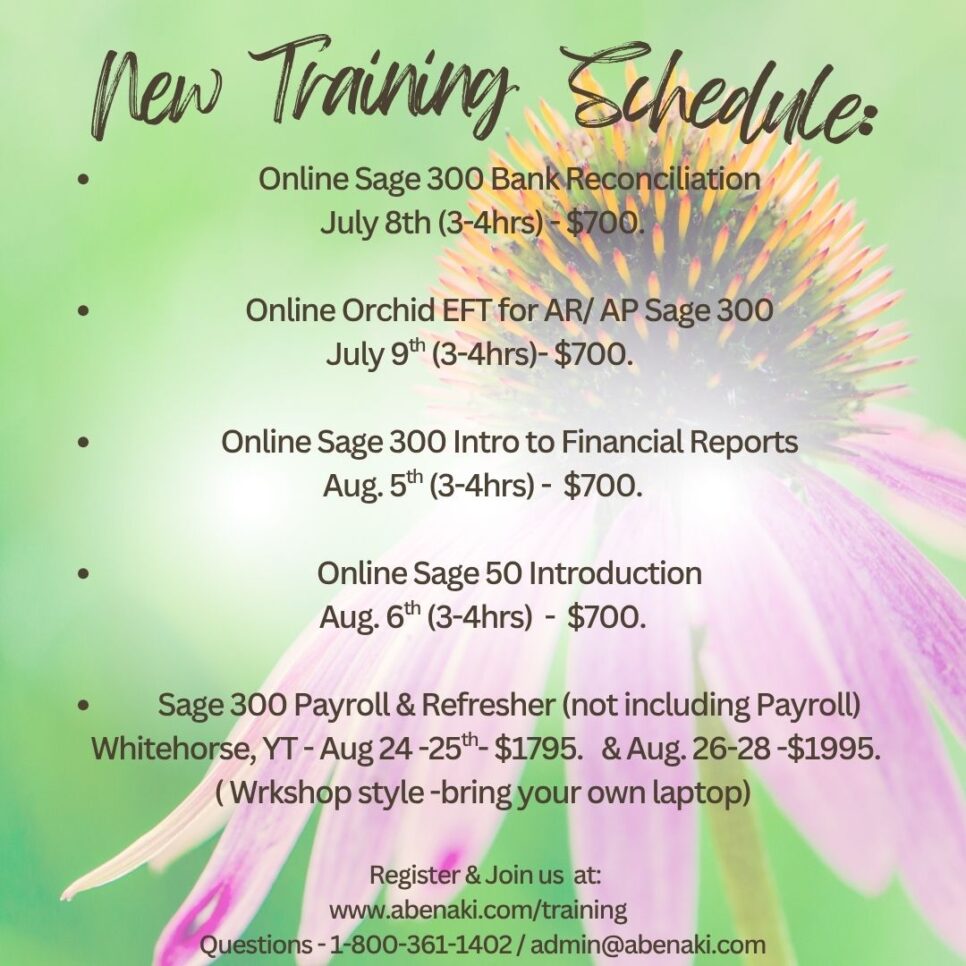 New Training Schedule:

• Online Sage 300 Bank Reconciliation
July 8th (3-4hrs) - $700.

• Online Orchid EFT for AR/ AP Sage 300
July 9$^{th}$ (3-4hrs)- $700.

• Online Sage 300 Intro to Financial Reports
Aug. 5$^{th}$ (3-4hrs) - $700.

• Online Sage 50 Introduction
Aug. 6$^{th}$ (3-4hrs) - $700.

• Sage 300 Payroll & Refresher (not including Payroll)
Whitehorse, YT - Aug 24 -25$^{th}$- $1795. & Aug. 26-28 -$1995.
( Wrkshop style -bring your own laptop)

Register & Join us at:
www.abenaki.com/training
Questions - 1-800-361-1402 / admin@abenaki.com